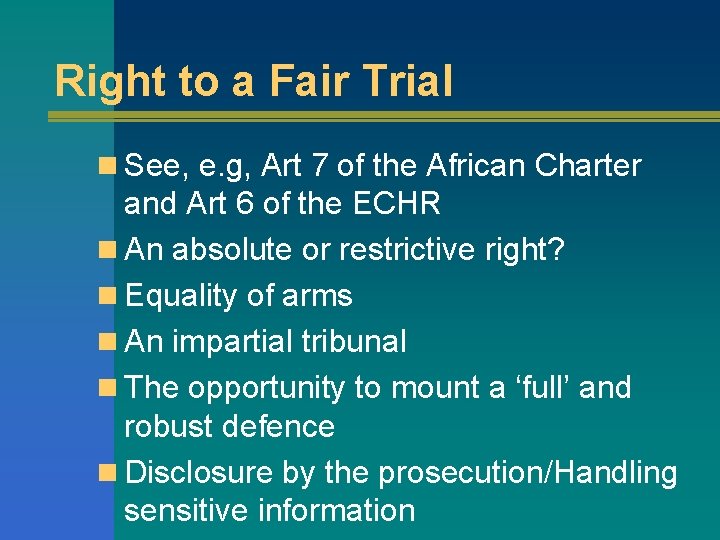 Right to a Fair Trial

- See, e.g, Art 7 of the African Charter and Art 6 of the ECHR
- An absolute or restrictive right?
- Equality of arms
- An impartial tribunal
- The opportunity to mount a ‘full’ and robust defence
- Disclosure by the prosecution/Handling sensitive information